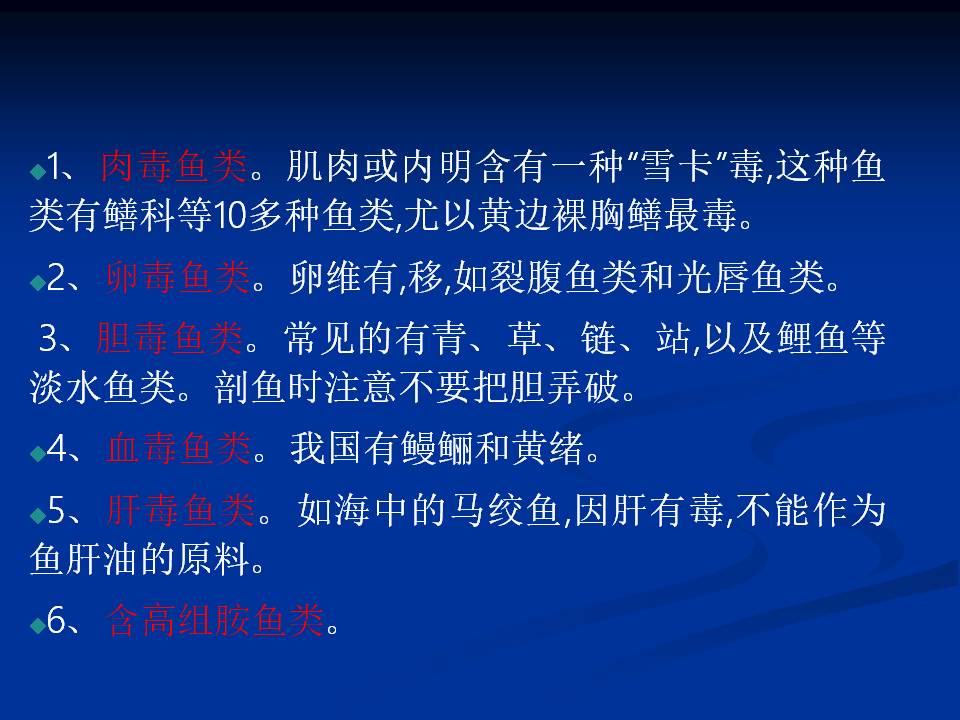 1、肉毒鱼类。肌肉或内明含有一种“雪卡”毒,这种鱼类有鳝科等10多种鱼类,尤以黄边裸胸鳝最毒。

2、卵毒鱼类。卵维有,移,如裂腹鱼类和光唇鱼类。

3、胆毒鱼类。常见的有青、草、链、站,以及鲤鱼等淡水鱼类。剖鱼时注意不要把胆弄破。

4、血毒鱼类。我国有鳗鲡和黄绪。

5、肝毒鱼类。如海中的马绞鱼,因肝有毒,不能作为鱼肝油的原料。

6、含高组胺鱼类。